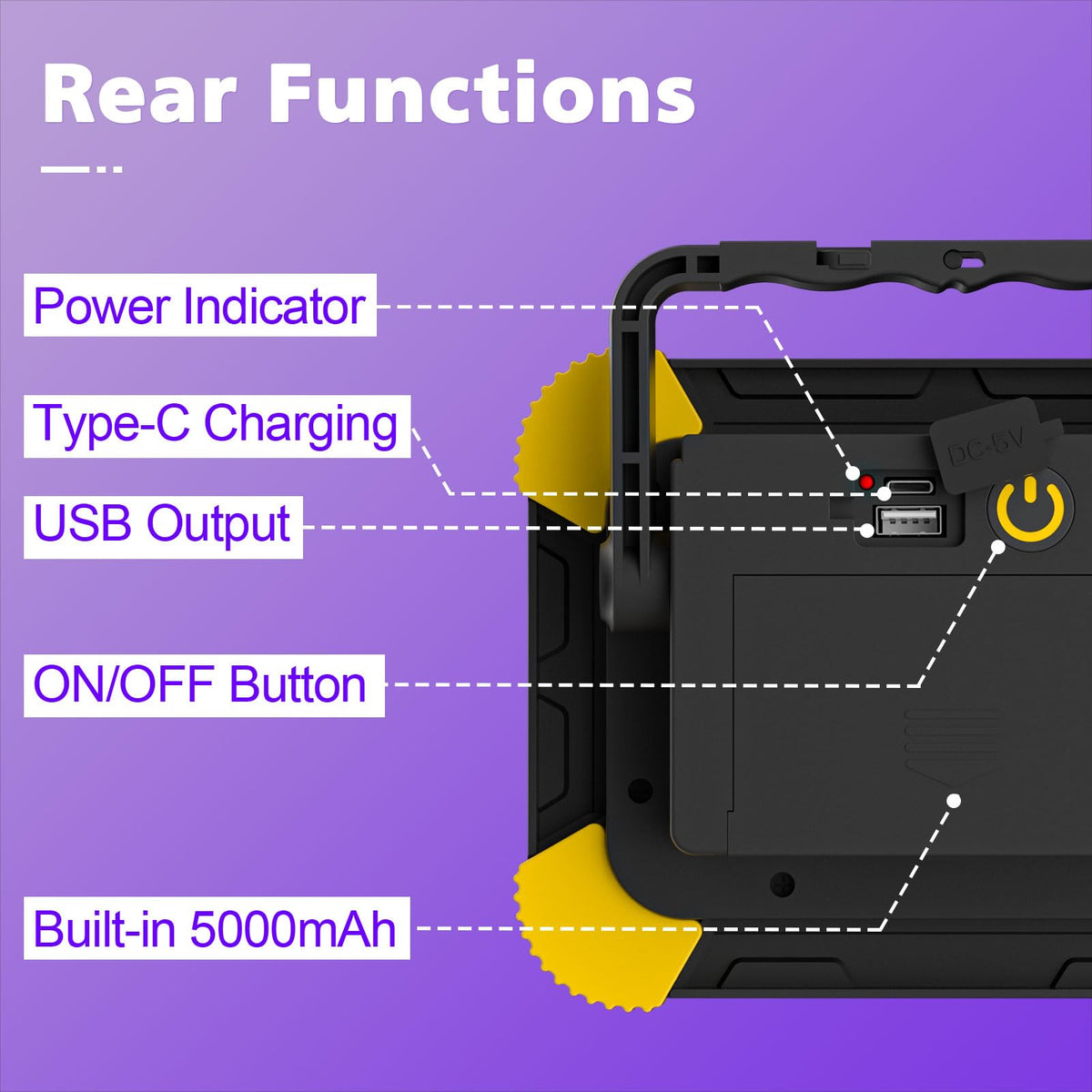 Rear Functions

Power Indicator

Type-C Charging

USB Output

ON/OFF Button

Built-in 5000mAh

DC-5V